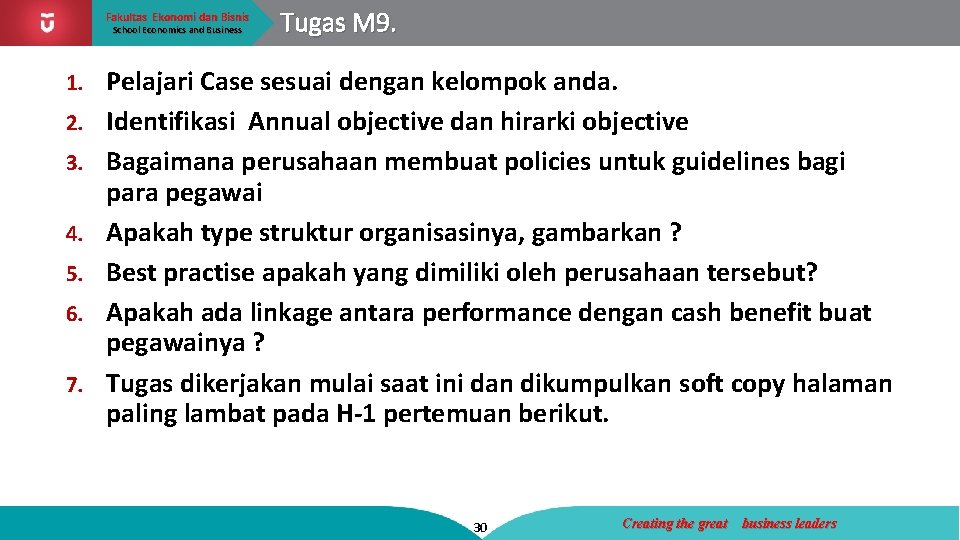 Fakultas Ekonomi dan Bisnis
School Economics and Business

Tugas M9.

1. Pelajari Case sesuai dengan kelompok anda.
2. Identifikasi Annual objective dan hirarki objective
3. Bagaimana perusahaan membuat policies untuk guidelines bagi para pegawai
4. Apakah type struktur organisasinya, gambarkan ?
5. Best practise apakah yang dimiliki oleh perusahaan tersebut?
6. Apakah ada linkage antara performance dengan cash benefit buat pegawainya ?
7. Tugas dikerjakan mulai saat ini dan dikumpulkan soft copy halaman paling lambat pada H-1 pertemuan berikut.

30

Creating the great business leaders